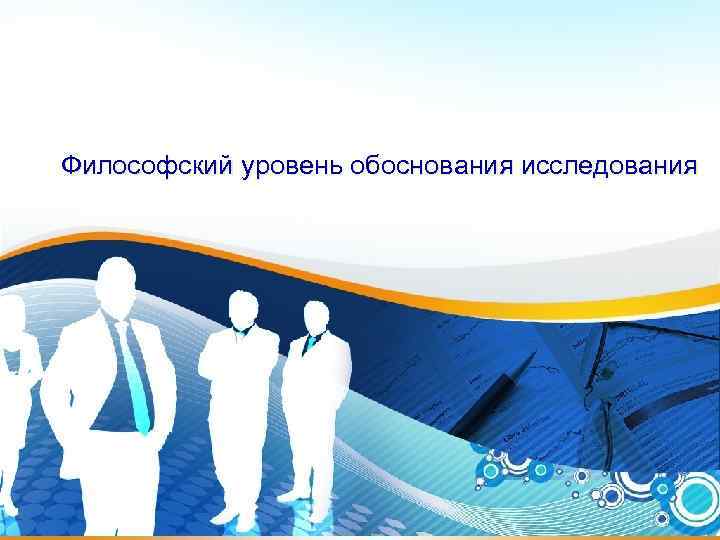 Философский уровень обоснования исследования